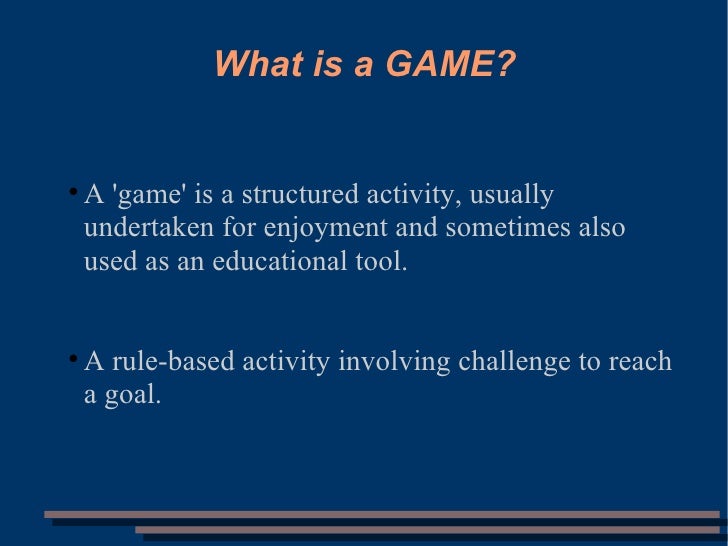 What is a GAME?

• A 'game' is a structured activity, usually undertaken for enjoyment and sometimes also used as an educational tool.

• A rule-based activity involving challenge to reach a goal.